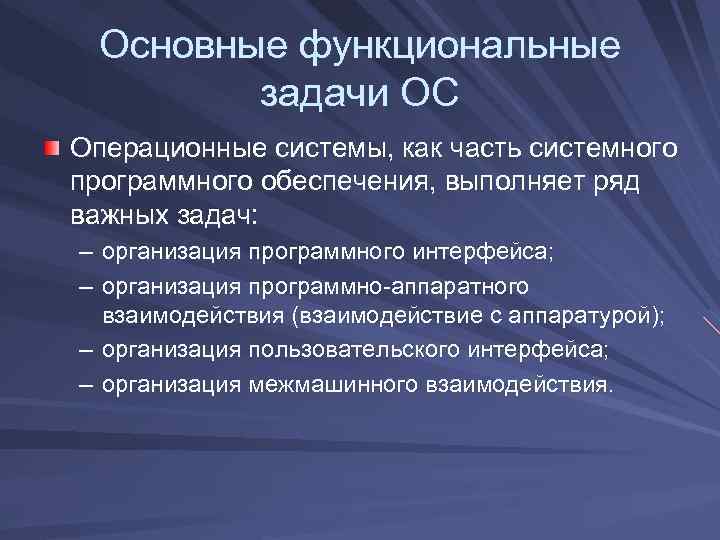 Основные функциональные задачи ОС

Операционные системы, как часть системного программного обеспечения, выполняет ряд важных задач:

– организация программного интерфейса;

– организация программно-аппаратного взаимодействия (взаимодействие с аппаратурой);

– организация пользовательского интерфейса;

– организация межмашинного взаимодействия.